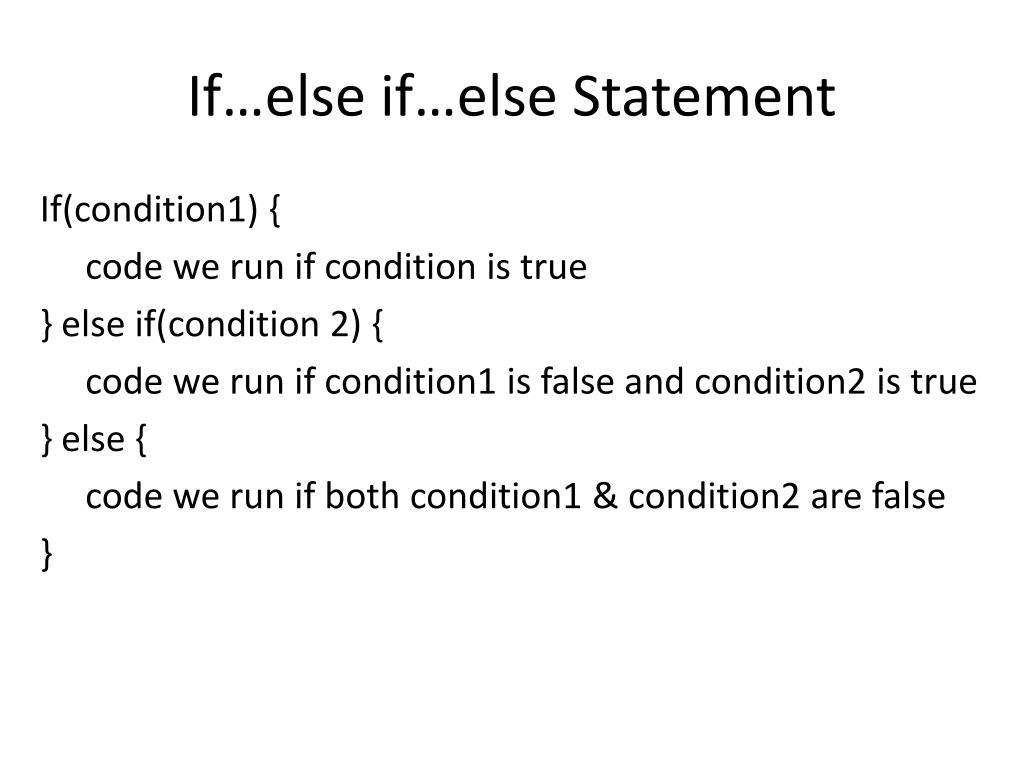 If…else if…else Statement

If(condition1) {
code we run if condition is true
} else if(condition 2) {
code we run if condition1 is false and condition2 is true
} else {
code we run if both condition1 & condition2 are false
}